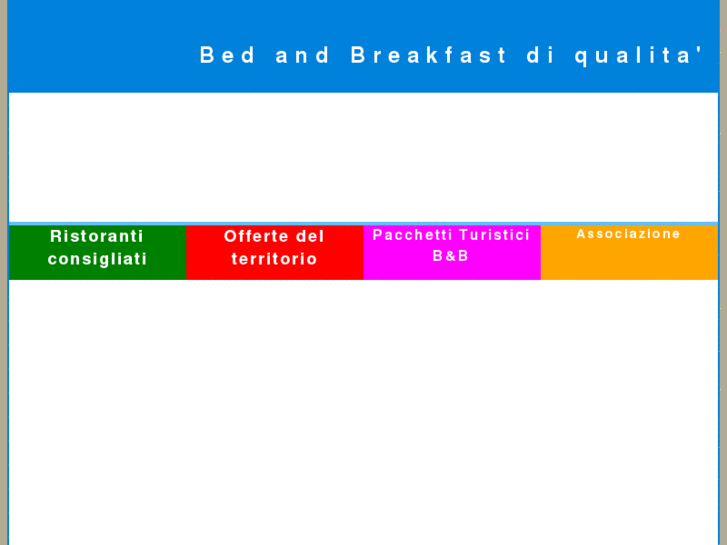 Bed and Breakfast di qualita'

Ristoranti consigliati

Offerte del territorio

Pacchetti Turistici B&B

Associazione